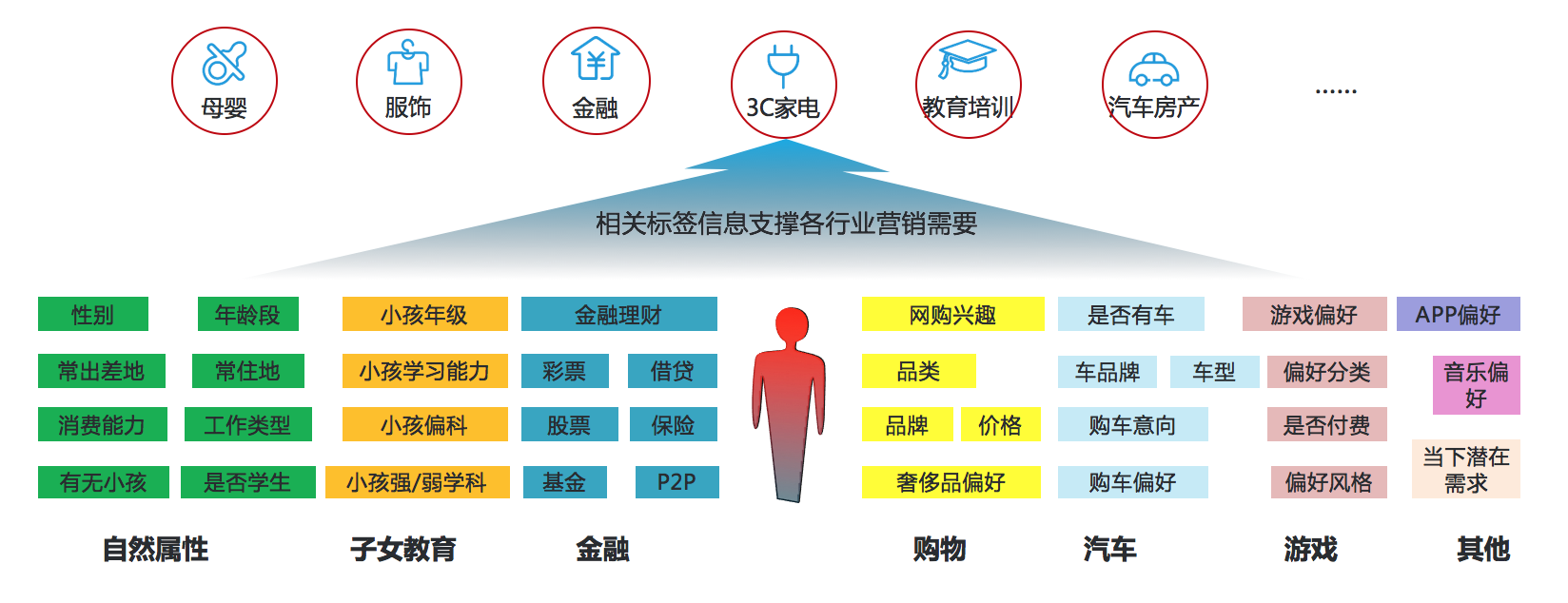 母婴 服饰 金融 3C家电 教育培训 汽车房产 ……

相关标签信息支撑各行业营销需要

性别 年龄段
常出差地 常住地
消费能力 工作类型
有无小孩 是否学生
自然属性

小孩年级
小孩学习能力
小孩偏科
小孩强/弱学科
子女教育

金融理财
彩票 借贷
股票 保险
基金 P2P
金融

网购兴趣
品类
品牌 价格
奢侈品偏好
购物

是否有车
车品牌 车型
购车意向
购车偏好
汽车

游戏偏好
偏好分类
是否付费
偏好风格
游戏

APP偏好
音乐偏好
当下潜在需求
其他